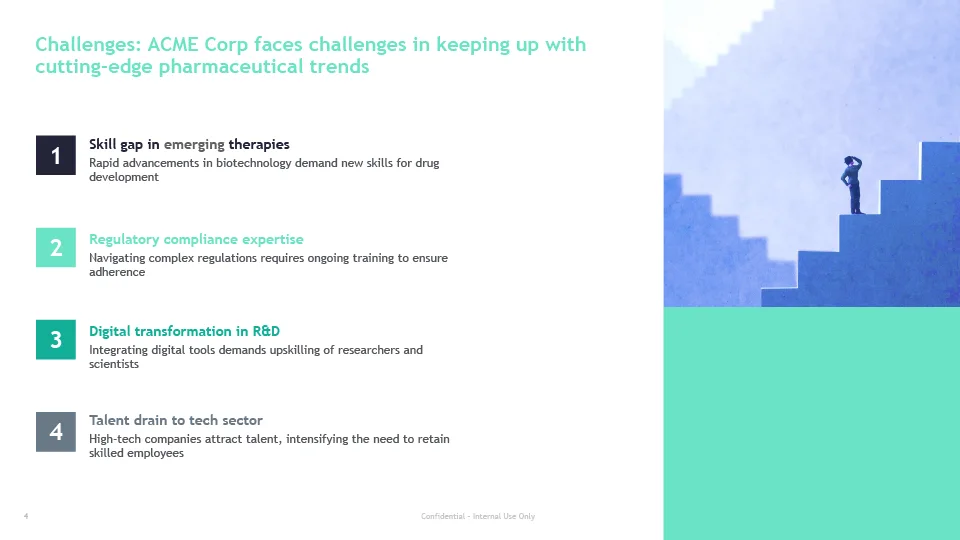 Challenges: ACME Corp faces challenges in keeping up with cutting-edge pharmaceutical trends

1

Skill gap in emerging therapies

Rapid advancements in biotechnology demand new skills for drug development

2

Regulatory compliance expertise

Navigating complex regulations requires ongoing training to ensure adherence

3

Digital transformation in R&D

Integrating digital tools demands upskilling of researchers and scientists

4

Talent drain to tech sector

High-tech companies attract talent, intensifying the need to retain skilled employees

4

Confidential - Internal Use Only